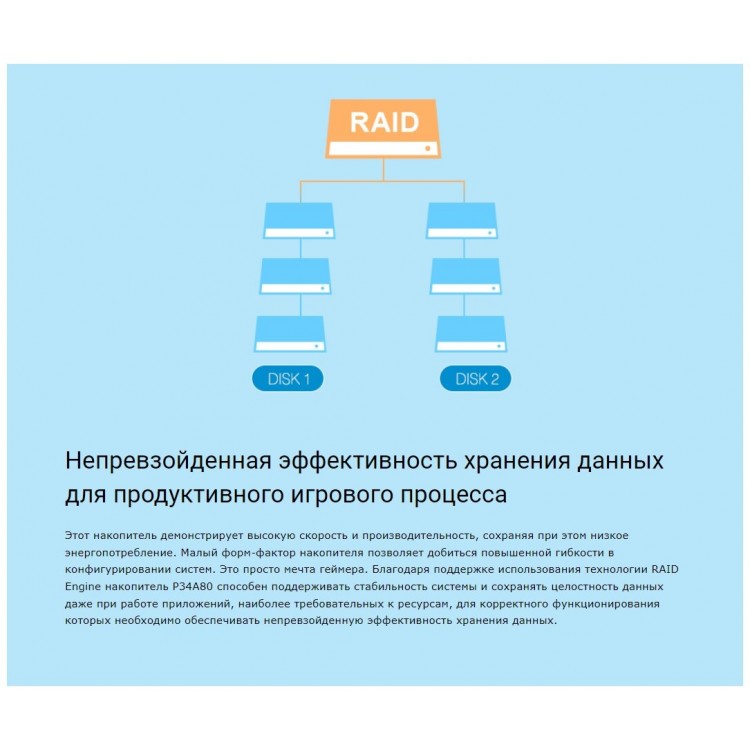 RAID

DISK 1

DISK 2

Непревзойденная эффективность хранения данных для продуктивного игрового процесса

Этот накопитель демонстрирует высокую скорость и производительность, сохраняя при этом низкое энергопотребление. Малый форм-фактор накопителя позволяет добиться повышенной гибкости в конфигурировании систем. Это просто мечта геймера. Благодаря поддержке использования технологии RAID Engine накопитель P34A80 способен поддерживать стабильность системы и сохранять целостность данных даже при работе приложений, наиболее требовательных к ресурсам, для корректного функционирования которых необходимо обеспечивать непревзойденную эффективность хранения данных.